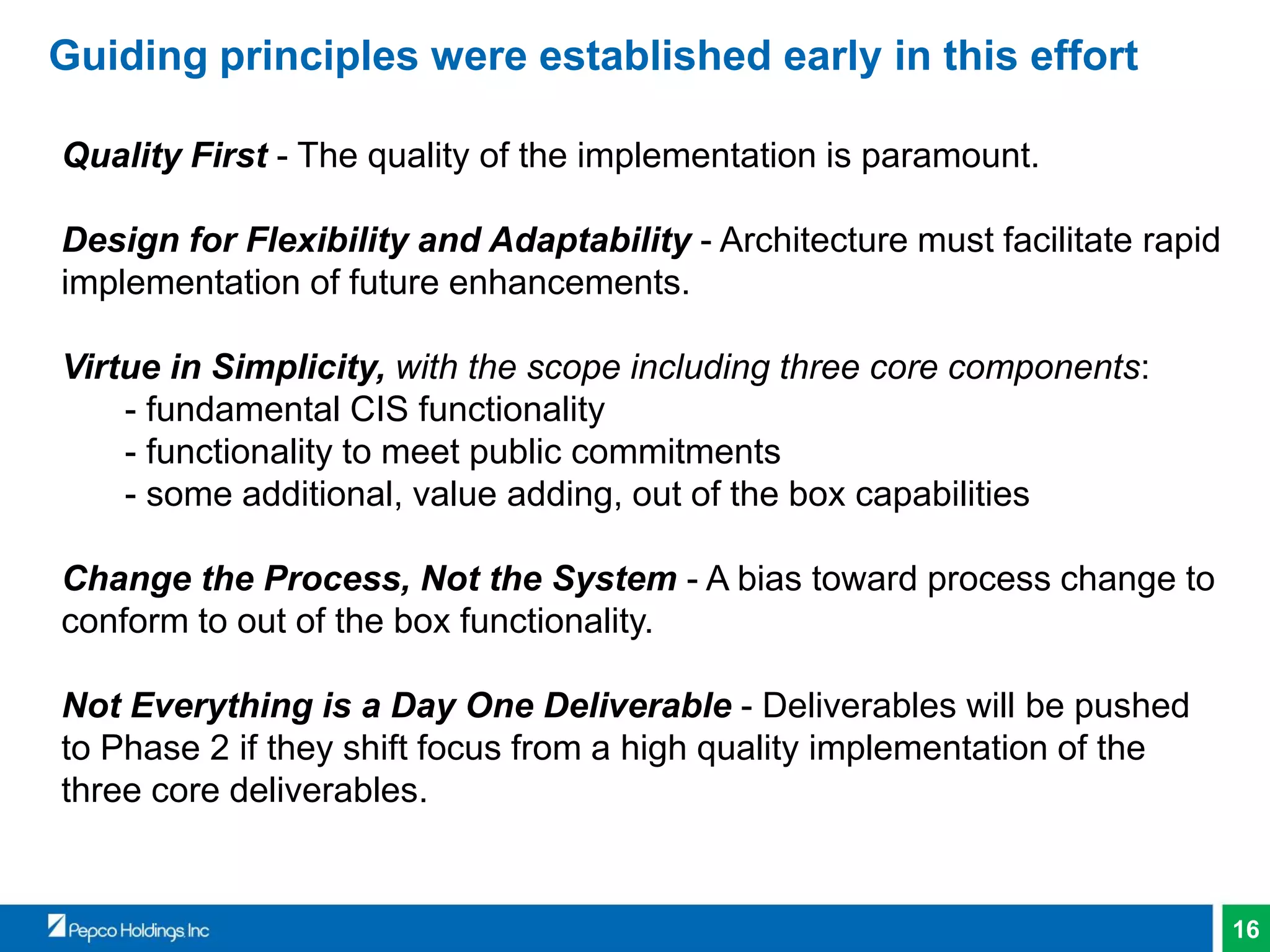 Guiding principles were established early in this effort

Quality First - The quality of the implementation is paramount.

Design for Flexibility and Adaptability - Architecture must facilitate rapid implementation of future enhancements.

Virtue in Simplicity, with the scope including three core components:
- fundamental CIS functionality
- functionality to meet public commitments
- some additional, value adding, out of the box capabilities

Change the Process, Not the System - A bias toward process change to conform to out of the box functionality.

Not Everything is a Day One Deliverable - Deliverables will be pushed to Phase 2 if they shift focus from a high quality implementation of the three core deliverables.

Pepco Holdings Inc

16